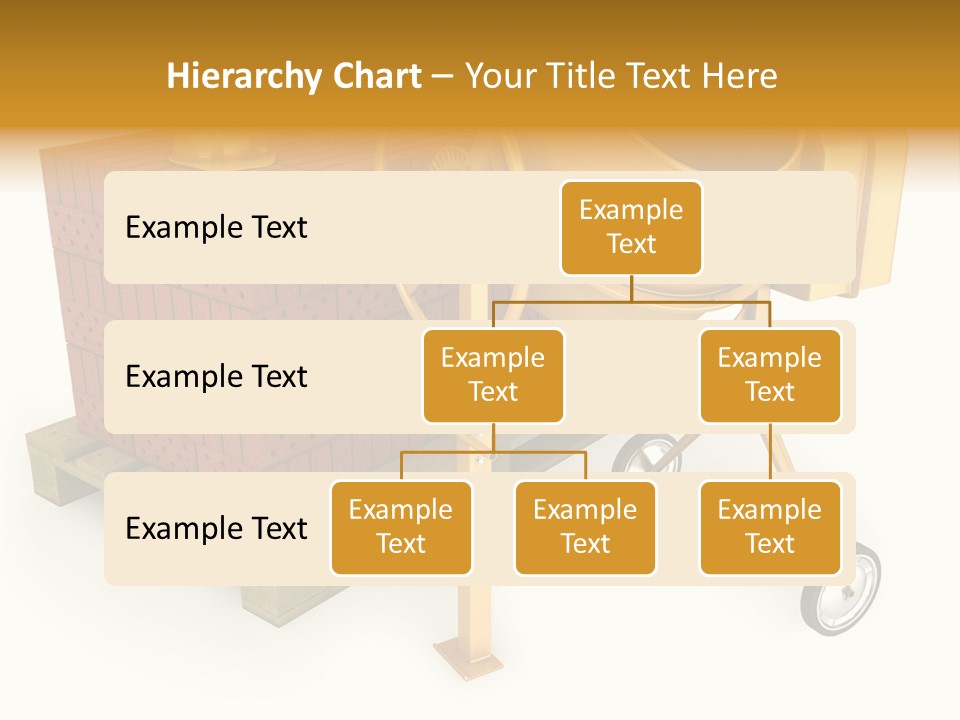 Hierarchy Chart – Your Title Text Here

Example Text

Example Text

Example Text

Example Text

Example Text

Example Text

Example Text

Example Text

Example Text